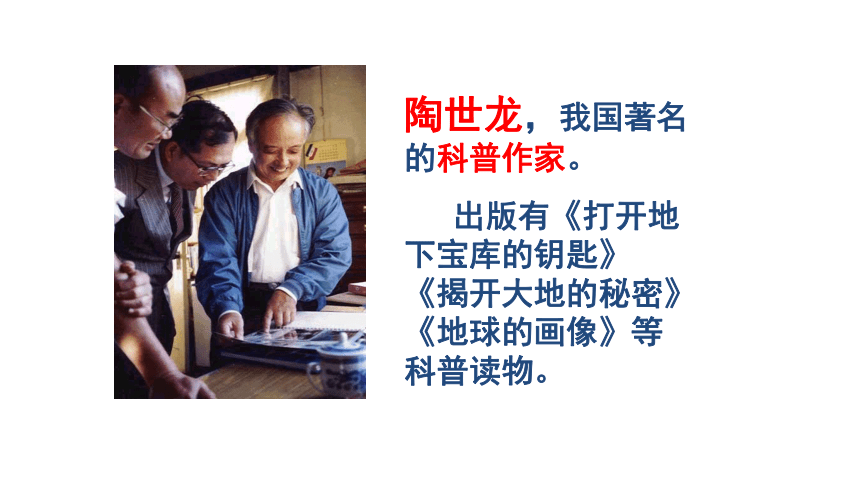 陶世龙，我国著名的科普作家。

出版有《打开地下宝库的钥匙》《揭开大地的秘密》《地球的画像》等科普读物。